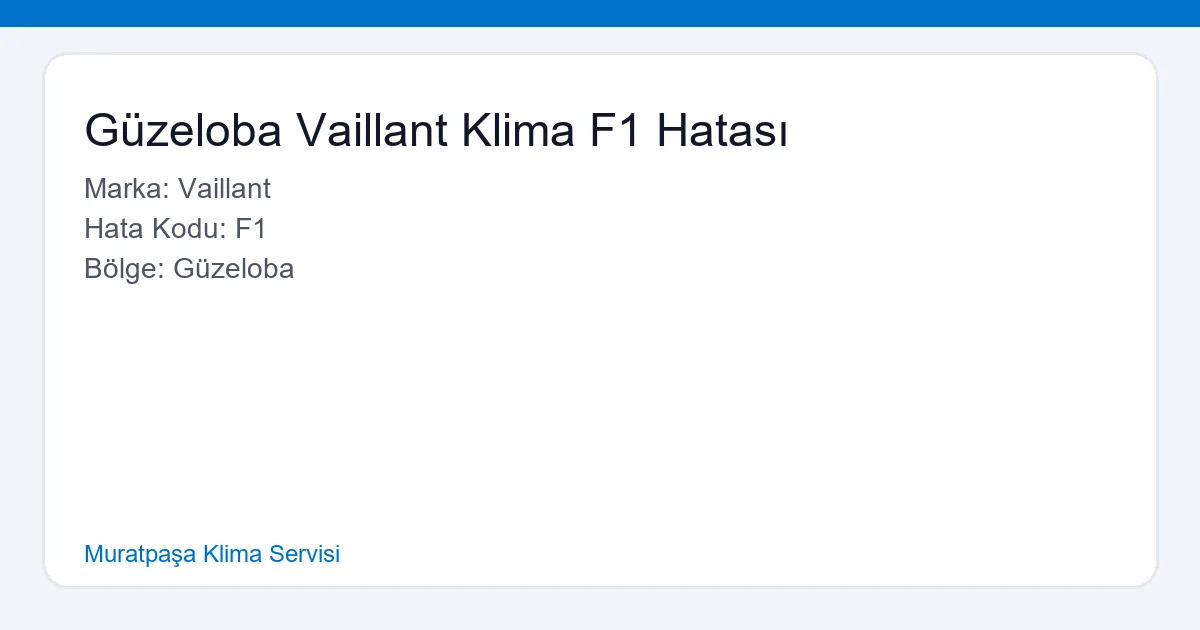 Güzeloba Vaillant Klima F1 Hatası

Marka: Vaillant
Hata Kodu: F1
Bölge: Güzeloba

Muratpaşa Klima Servisi